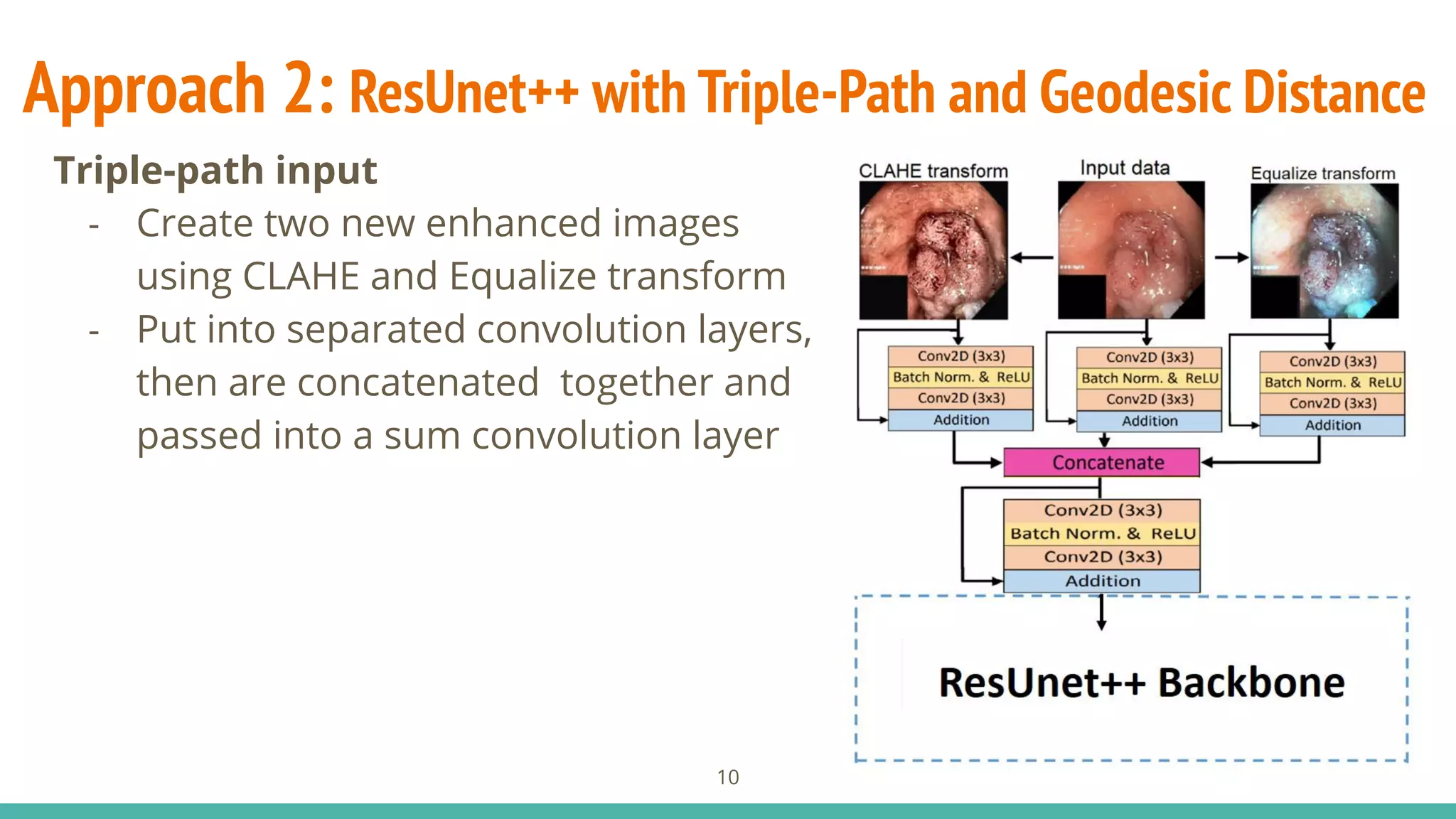 Approach 2: ResUnet++ with Triple-Path and Geodesic Distance

Triple-path input

- Create two new enhanced images using CLAHE and Equalize transform
- Put into separated convolution layers, then are concatenated together and passed into a sum convolution layer

CLAHE transform

Input data

Equalize transform

Conv2D (3x3)
Batch Norm. & ReLU
Conv2D (3x3)
Addition

Conv2D (3x3)
Batch Norm. & ReLU
Conv2D (3x3)
Addition

Conv2D (3x3)
Batch Norm. & ReLU
Conv2D (3x3)
Addition

Concatenate

Conv2D (3x3)
Batch Norm. & ReLU
Conv2D (3x3)
Addition

ResUnet++ Backbone

10